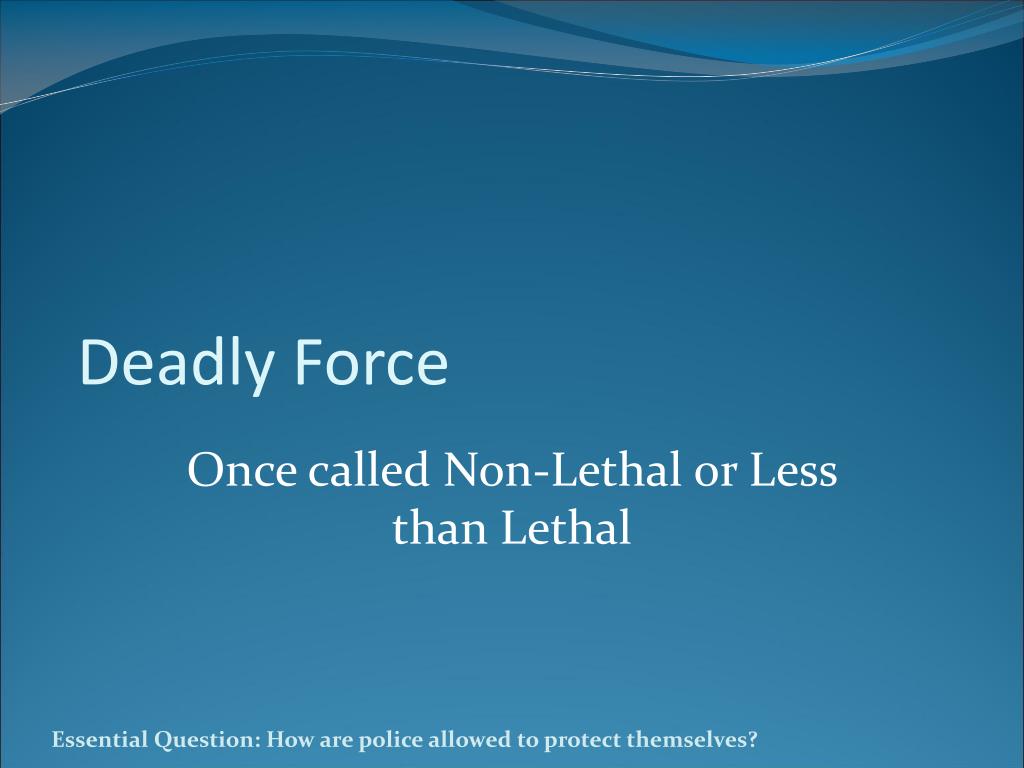 Deadly Force

Once called Non-Lethal or Less than Lethal

Essential Question: How are police allowed to protect themselves?